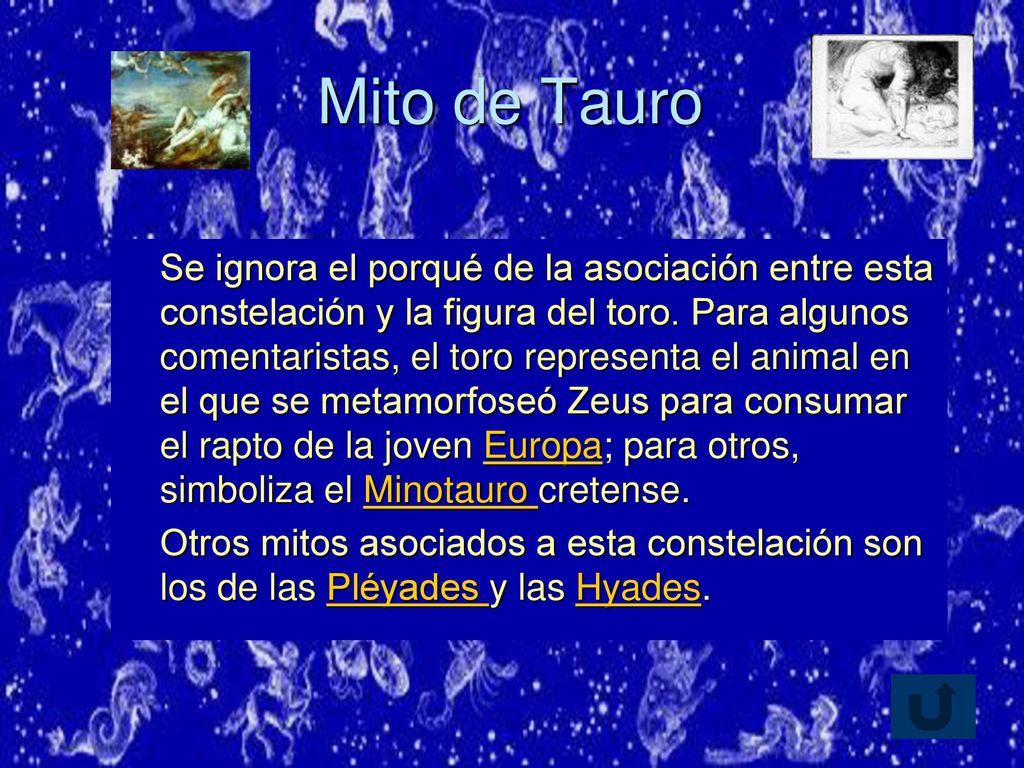 Mito de Tauro

Se ignora el porqué de la asociación entre esta constelación y la figura del toro. Para algunos comentaristas, el toro representa el animal en el que se metamorfoseó Zeus para consumar el rapto de la joven Europa; para otros, simboliza el Minotauro cretense.

Otros mitos asociados a esta constelación son los de las Pléyades y las Hyades.